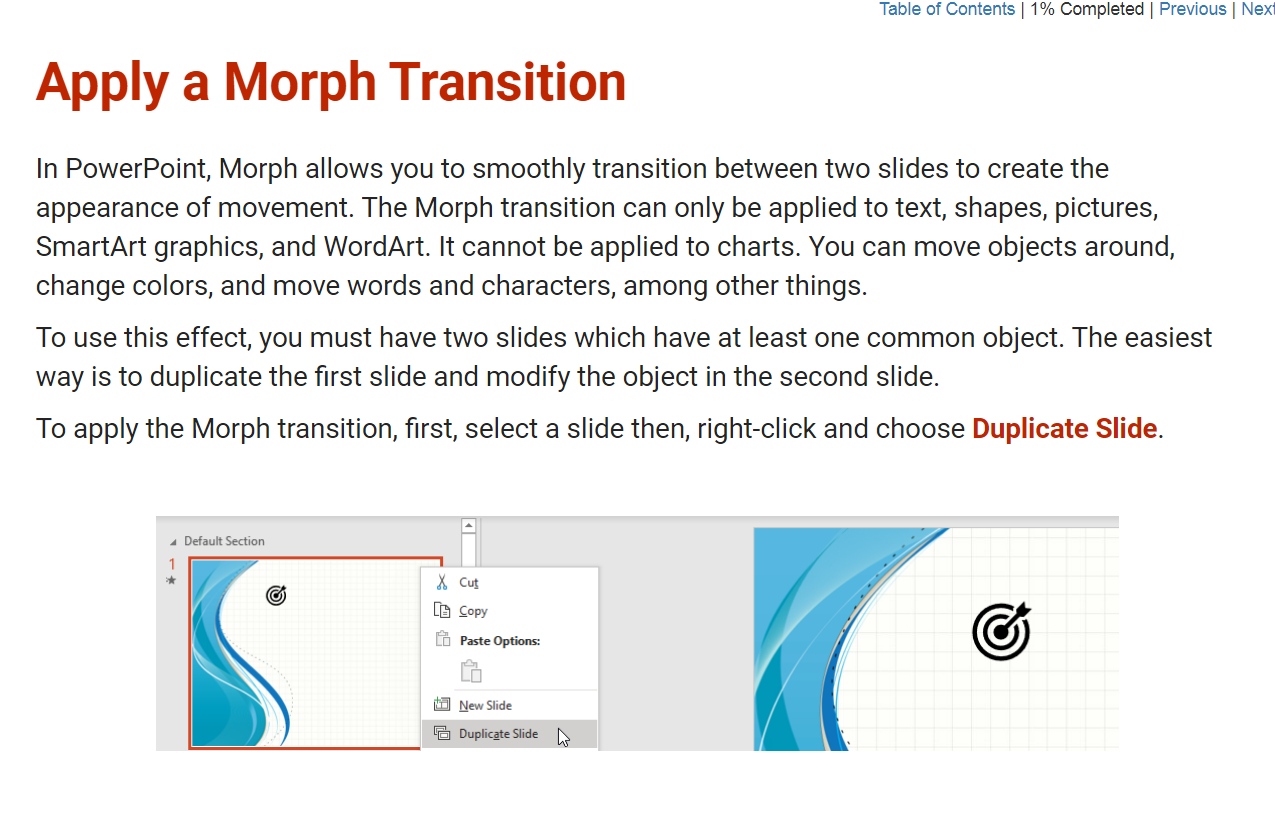 Table of Contents | 1% Completed | Previous | Next

Apply a Morph Transition

In PowerPoint, Morph allows you to smoothly transition between two slides to create the appearance of movement. The Morph transition can only be applied to text, shapes, pictures, SmartArt graphics, and WordArt. It cannot be applied to charts. You can move objects around, change colors, and move words and characters, among other things.

To use this effect, you must have two slides which have at least one common object. The easiest way is to duplicate the first slide and modify the object in the second slide.

To apply the Morph transition, first, select a slide then, right-click and choose Duplicate Slide.

Default Section
1
Cut
Copy
Paste Options:
New Slide
Duplicate Slide